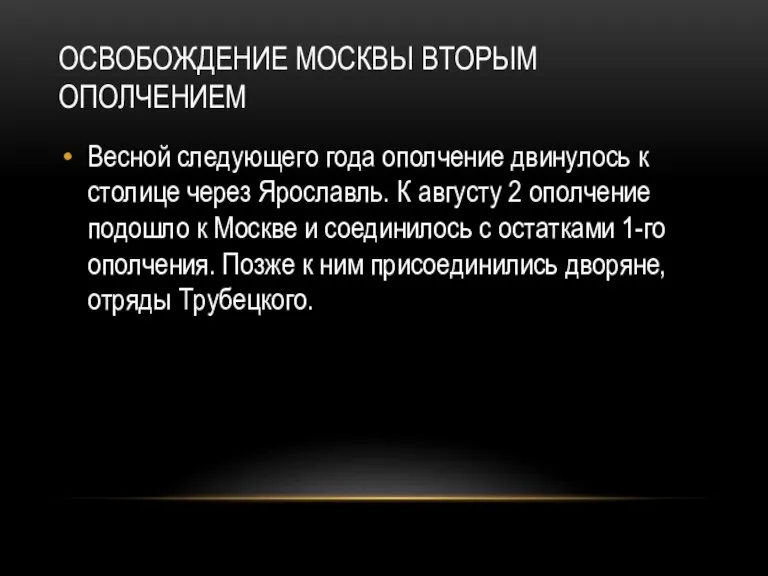 ОСВОБОЖДЕНИЕ МОСКВЫ ВТОРЫМ ОПОЛЧЕНИЕМ

• Весной следующего года ополчение двинулось к столице через Ярославль. К августу 2 ополчение подошло к Москве и соединилось с остатками 1-го ополчения. Позже к ним присоединились дворяне, отряды Трубецкого.